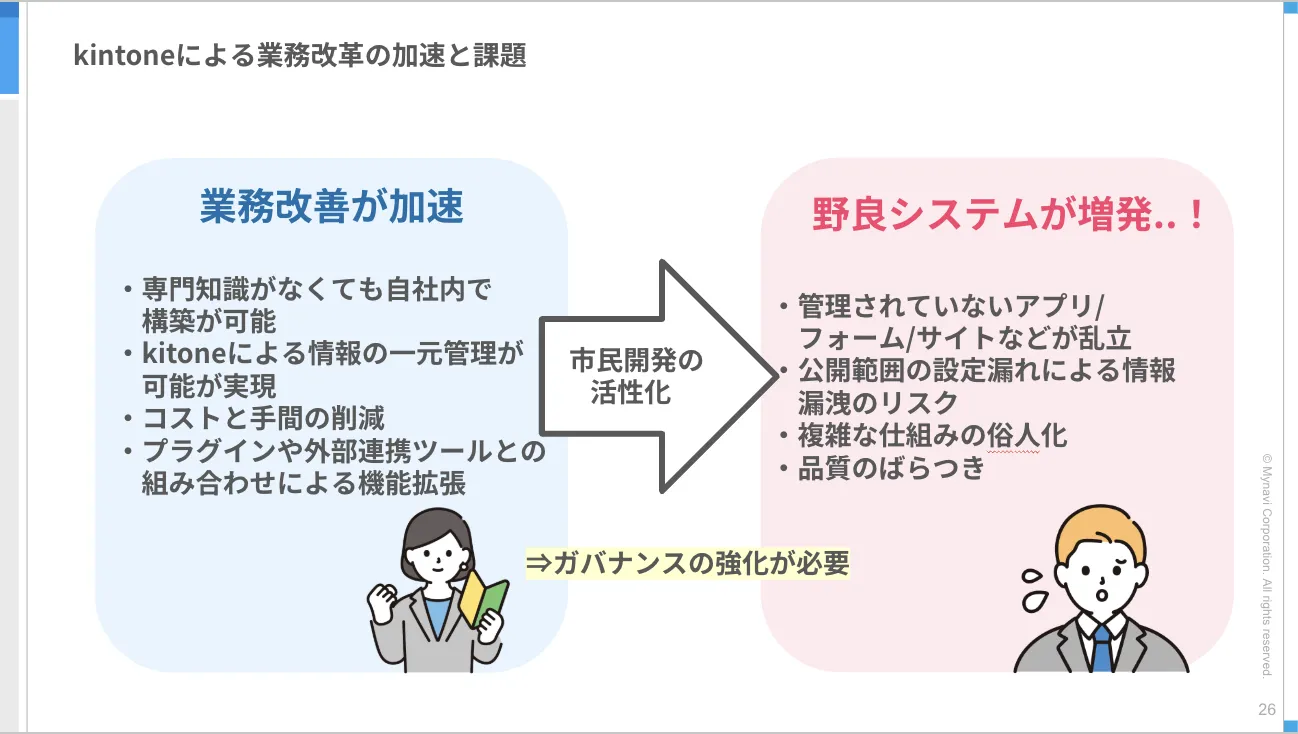 kintoneによる業務改革の加速と課題

業務改善が加速

・専門知識がなくても自社内で構築が可能
・kitoneによる情報の一元管理が可能が実現
・コストと手間の削減
・プラグインや外部連携ツールとの組み合わせによる機能拡張

市民開発の活性化

野良システムが増発..！

・管理されていないアプリ/フォーム/サイトなどが乱立
・公開範囲の設定漏れによる情報漏洩のリスク
・複雑な仕組みの俗人化
・品質のばらつき

⇒ガバナンスの強化が必要

© Mynavi Corporation. All rights reserved.

26